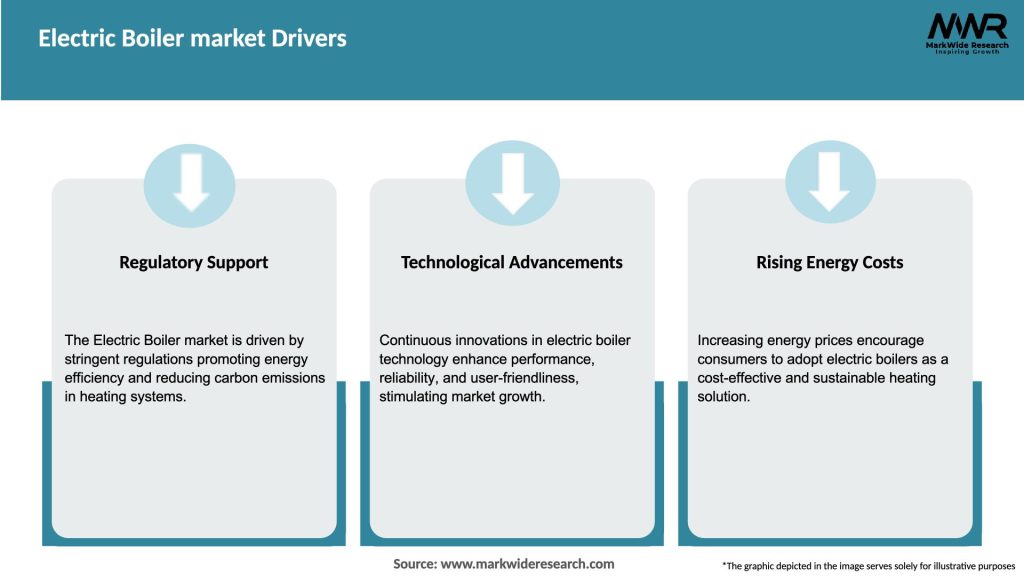 Electric Boiler market Drivers

MWR
MarkWide Research
Inspiring Growth

Regulatory Support

The Electric Boiler market is driven by stringent regulations promoting energy efficiency and reducing carbon emissions in heating systems.

Technological Advancements

Continuous innovations in electric boiler technology enhance performance, reliability, and user-friendliness, stimulating market growth.

Rising Energy Costs

Increasing energy prices encourage consumers to adopt electric boilers as a cost-effective and sustainable heating solution.

Source: www.markwideresearch.com

*The graphic depicted in the image serves solely for illustrative purposes